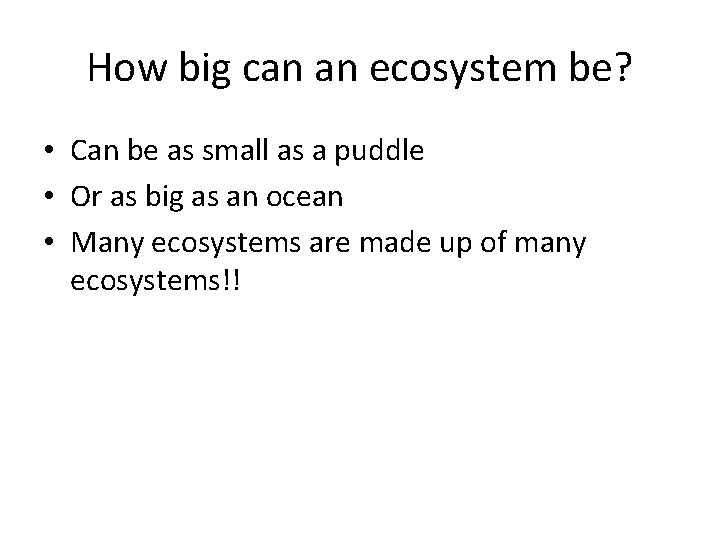 How big can an ecosystem be?

• Can be as small as a puddle
• Or as big as an ocean
• Many ecosystems are made up of many ecosystems!!